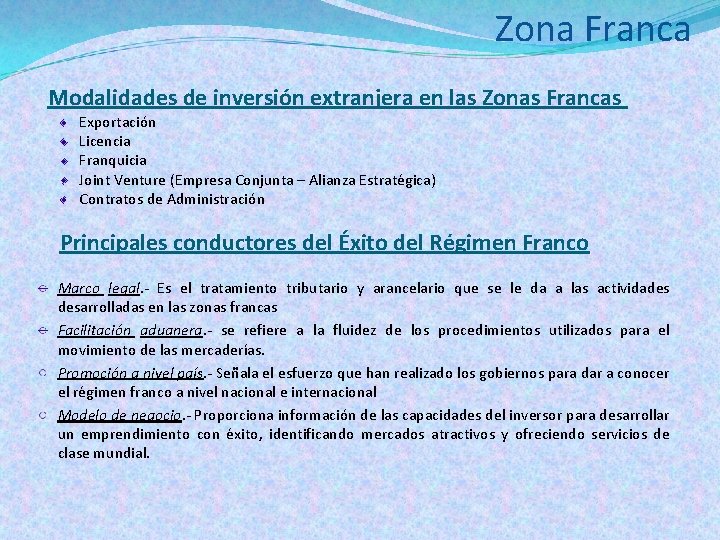 Zona Franca

Modalidades de inversión extranjera en las Zonas Francas

Exportación
Licencia
Franquicia
Joint Venture (Empresa Conjunta – Alianza Estratégica)
Contratos de Administración

Principales conductores del Éxito del Régimen Franco

Marco legal.- Es el tratamiento tributario y arancelario que se le da a las actividades desarrolladas en las zonas francas

Facilitación aduanera.- se refiere a la fluidez de los procedimientos utilizados para el movimiento de las mercaderías.

Promoción a nivel país.- Señala el esfuerzo que han realizado los gobiernos para dar a conocer el régimen franco a nivel nacional e internacional

Modelo de negocio.- Proporciona información de las capacidades del inversor para desarrollar un emprendimiento con éxito, identificando mercados atractivos y ofreciendo servicios de clase mundial.